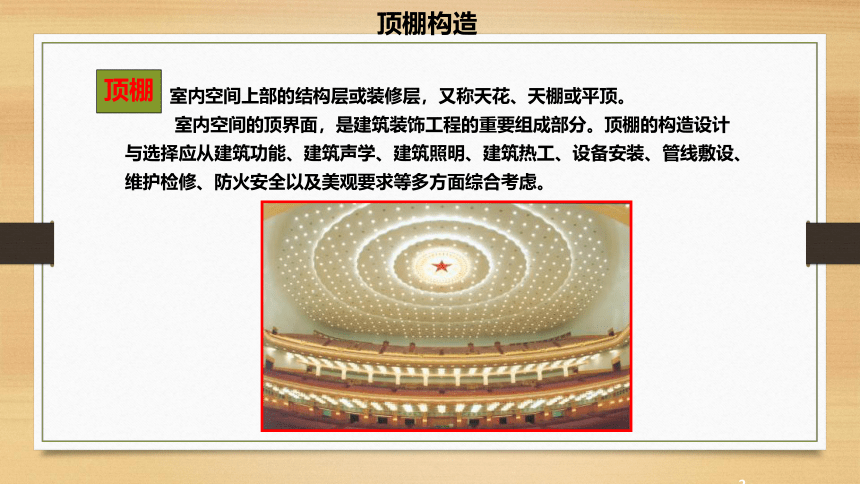 顶棚构造

顶棚 室内空间上部的结构层或装修层，又称天花、天棚或平顶。

室内空间的顶界面，是建筑装饰工程的重要组成部分。顶棚的构造设计与选择应从建筑功能、建筑声学、建筑照明、建筑热工、设备安装、管线敷设、维护检修、防火安全以及美观要求等多方面综合考虑。